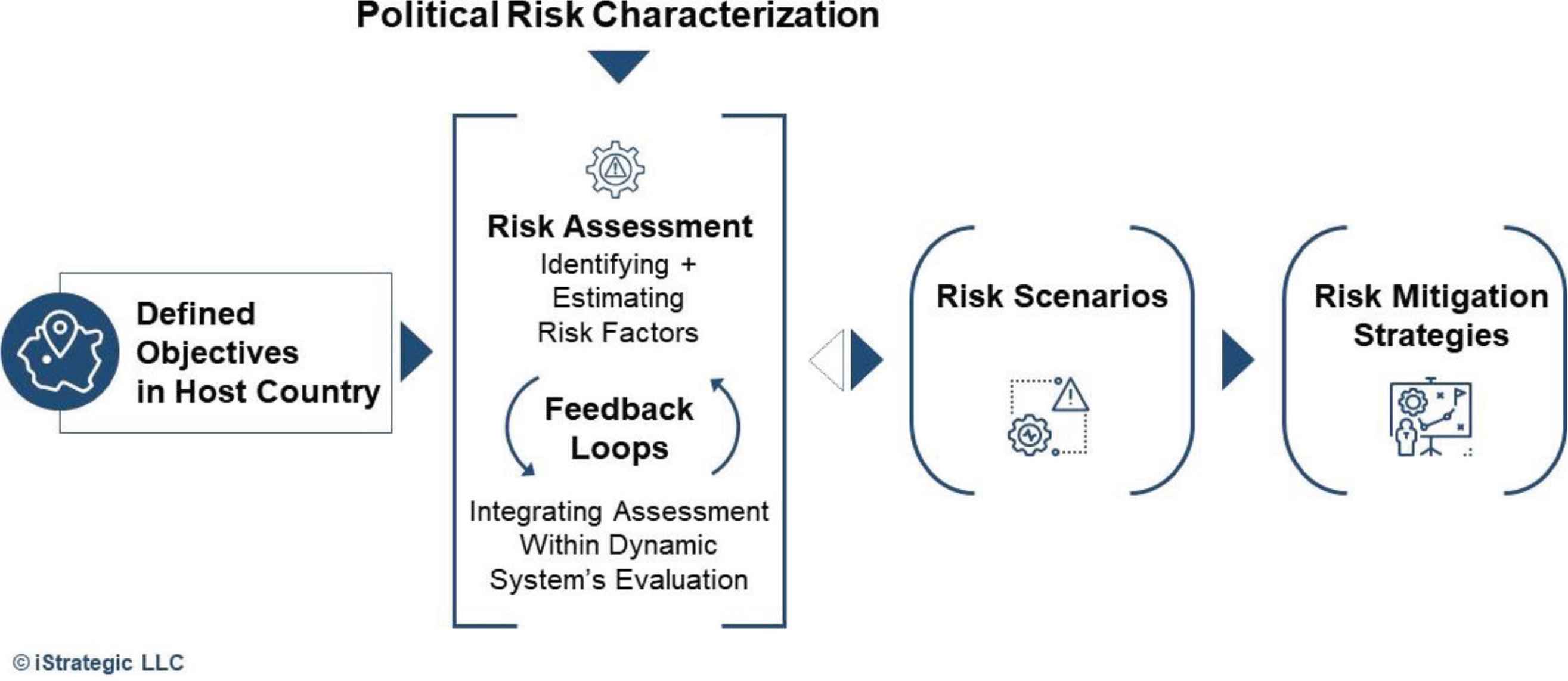 Political Risk Characterization

Defined Objectives in Host Country

Risk Assessment
Identifying + Estimating Risk Factors

Feedback Loops

Integrating Assessment Within Dynamic System's Evaluation

Risk Scenarios

Risk Mitigation Strategies

© iStrategic LLC